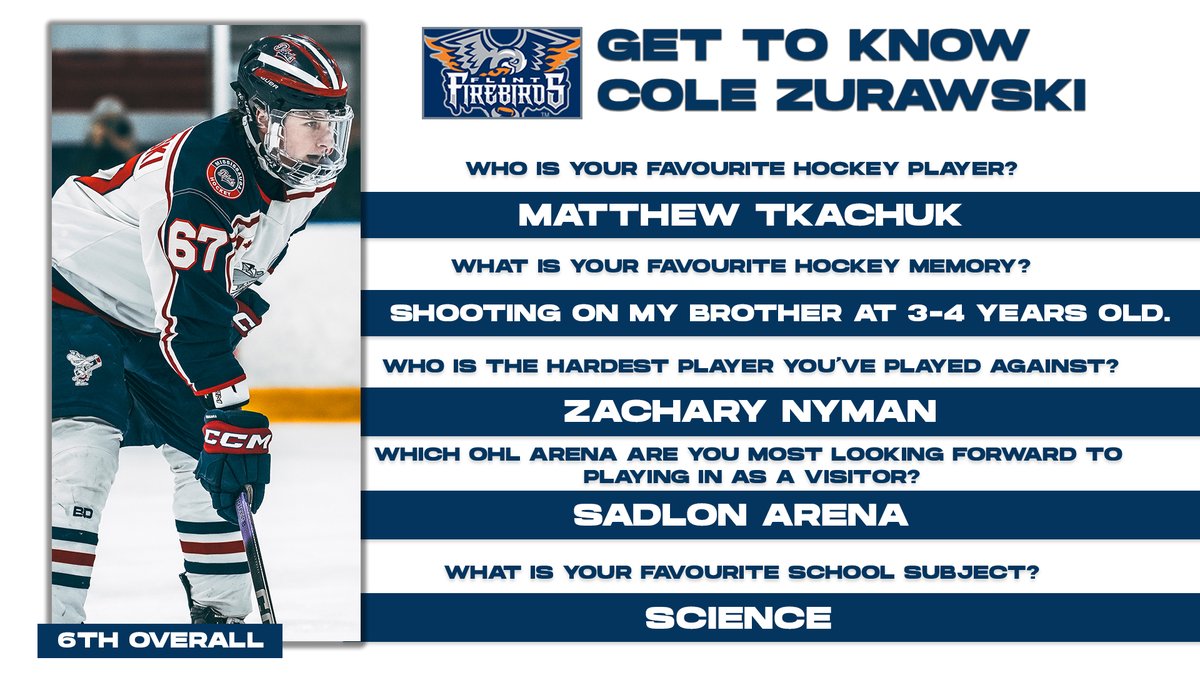 FLINT FIREBIRDS

GET TO KNOW COLE ZURAWSKI

WHO IS YOUR FAVOURITE HOCKEY PLAYER?

MATTHEW TKACHUK

WHAT IS YOUR FAVOURITE HOCKEY MEMORY?

SHOOTING ON MY BROTHER AT 3-4 YEARS OLD.

WHO IS THE HARDEST PLAYER YOU'VE PLAYED AGAINST?

ZACHARY NYMAN

WHICH OHL ARENA ARE YOU MOST LOOKING FORWARD TO PLAYING IN AS A VISITOR?

SADLON ARENA

WHAT IS YOUR FAVOURITE SCHOOL SUBJECT?

SCIENCE

67

CCM

6TH OVERALL